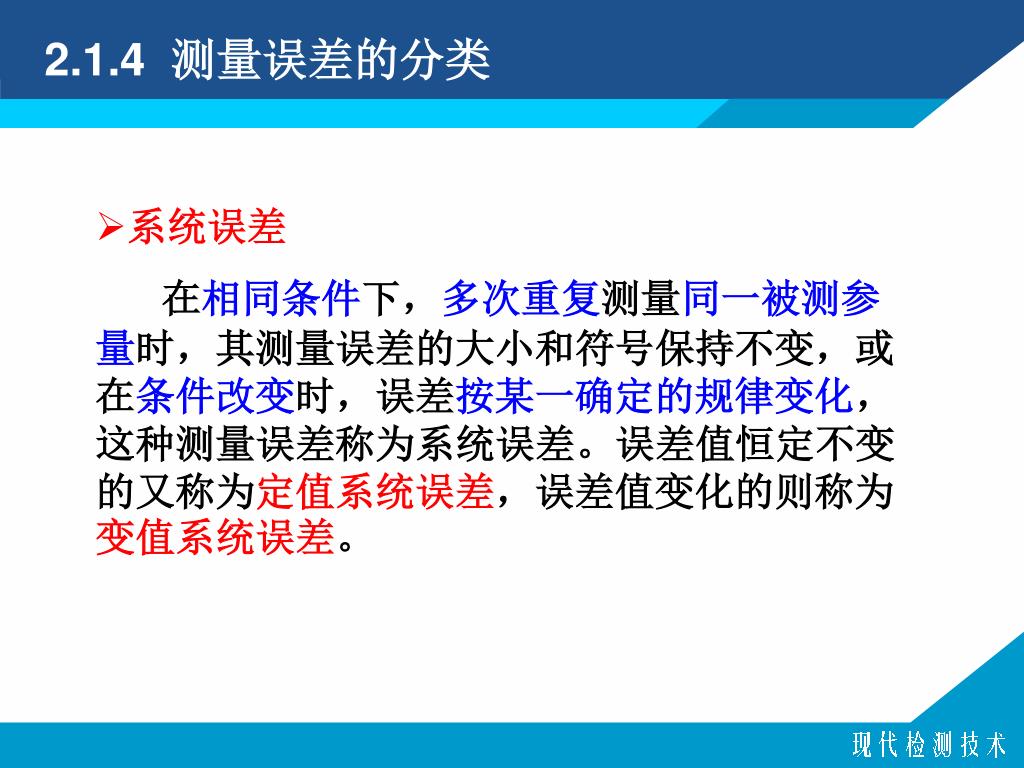 2.1.4 测量误差的分类

➢系统误差

在相同条件下，多次重复测量同一被测参量时，其测量误差的大小和符号保持不变，或在条件改变时，误差按某一确定的规律变化，这种测量误差称为系统误差。误差值恒定不变的又称为定值系统误差，误差值变化的则称为变值系统误差。

现代检测技术